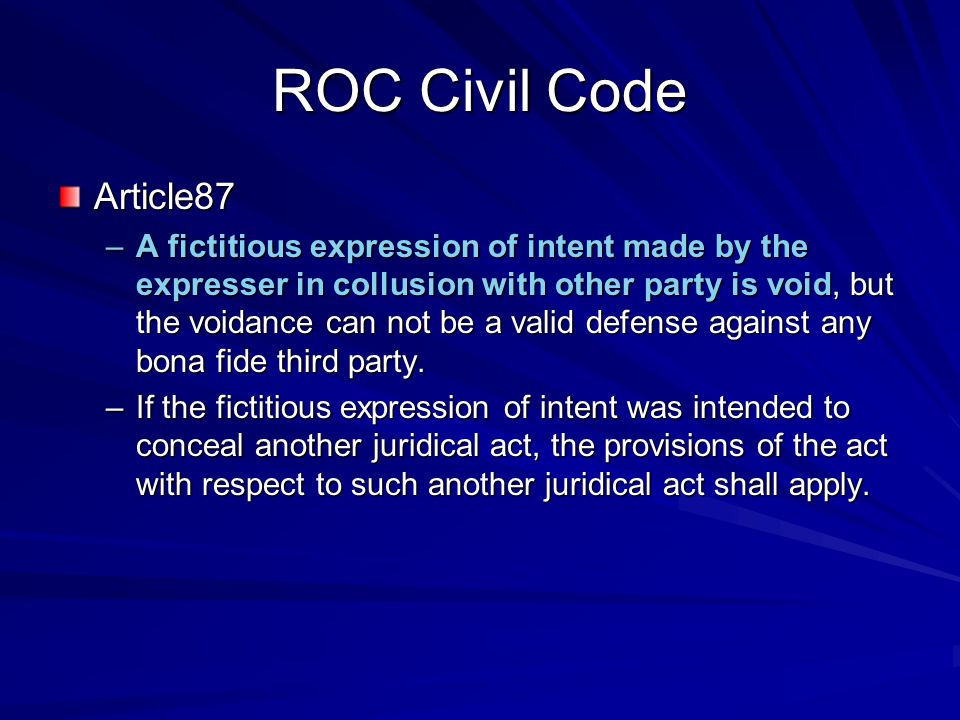 ROC Civil Code

Article87

– A fictitious expression of intent made by the expresser in collusion with other party is void, but the voidance can not be a valid defense against any bona fide third party.

– If the fictitious expression of intent was intended to conceal another juridical act, the provisions of the act with respect to such another juridical act shall apply.